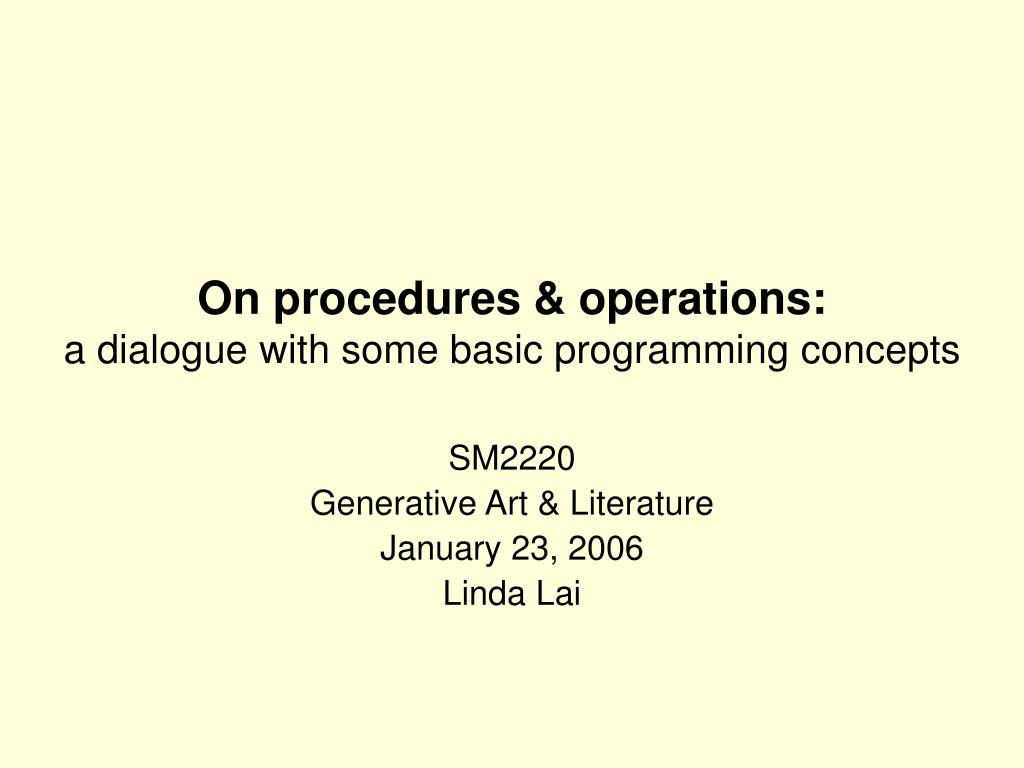 On procedures & operations:
a dialogue with some basic programming concepts

SM2220
Generative Art & Literature
January 23, 2006
Linda Lai